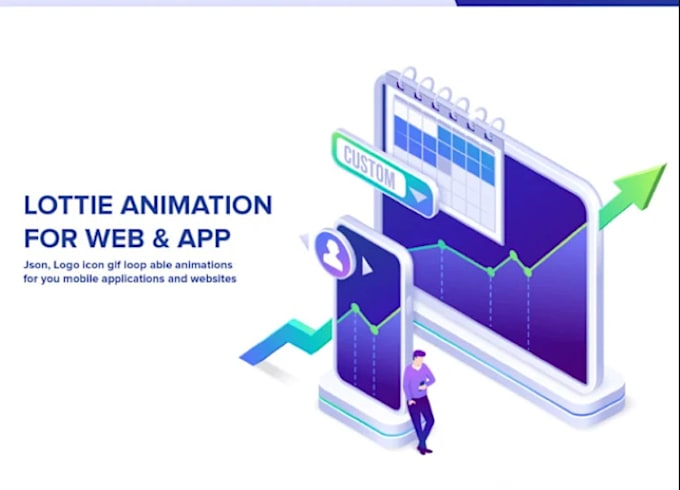 LOTTIE ANIMATION FOR WEB & APP

Json, Logo icon gif loop able animations for you mobile applications and websites

CUSTOM